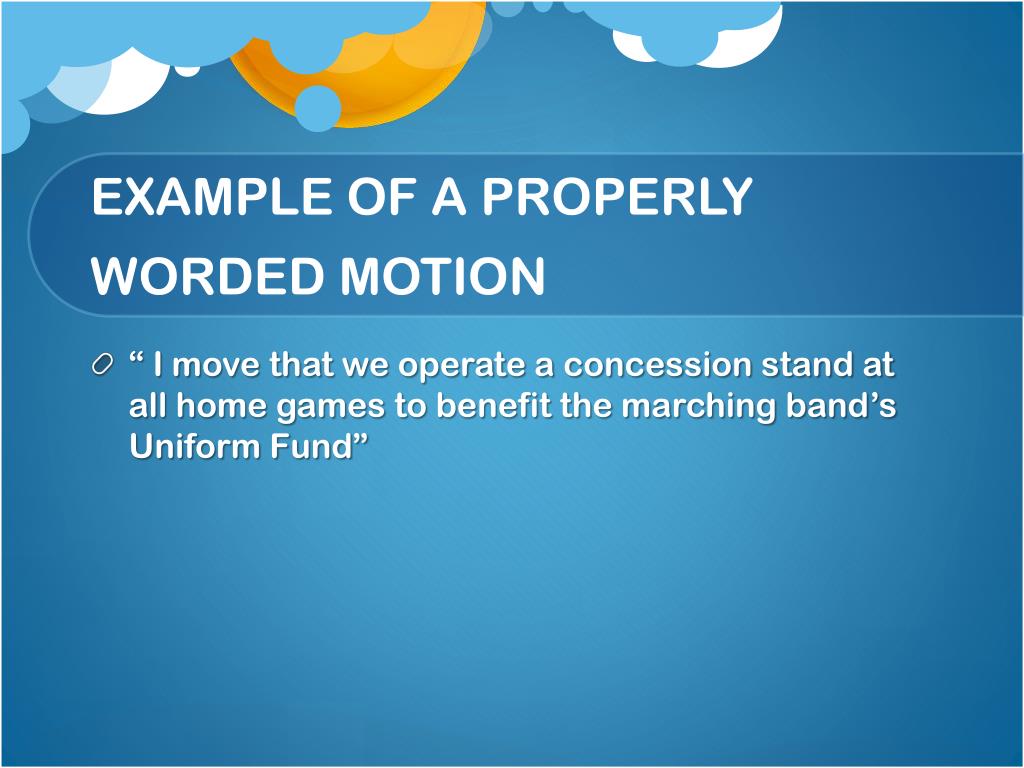 EXAMPLE OF A PROPERLY WORDED MOTION

“ I move that we operate a concession stand at all home games to benefit the marching band’s Uniform Fund”